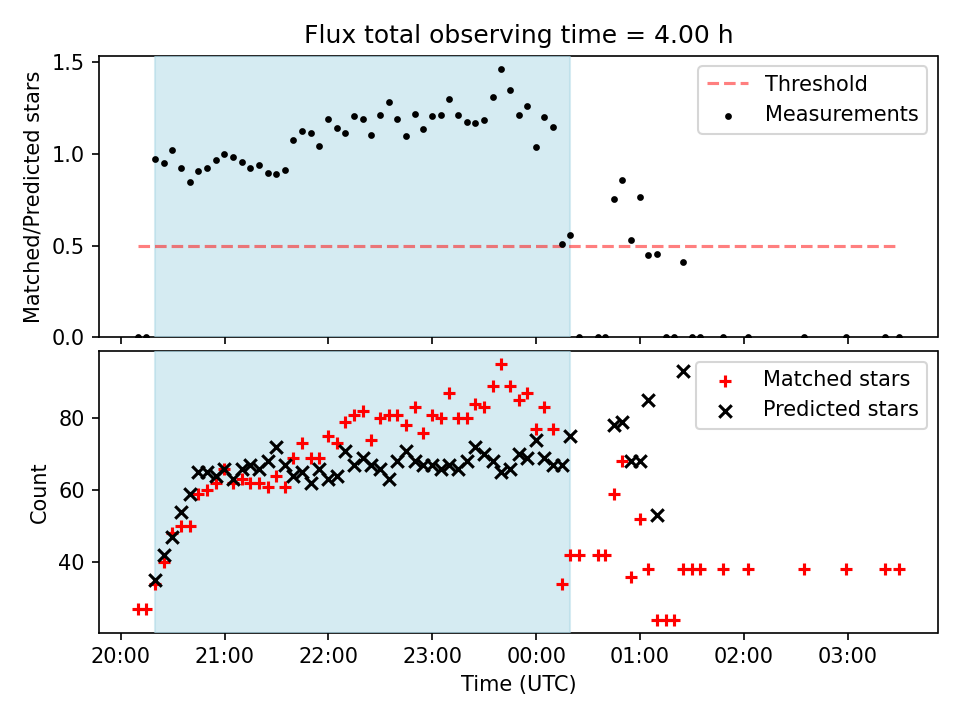 Flux total observing time = 4.00 h

Matched/Predicted stars

1.5
1.0
0.5
0.0

Threshold
Measurements

Count

80
60
40

Matched stars
Predicted stars

20:00 21:00 22:00 23:00 00:00 01:00 02:00 03:00

Time (UTC)